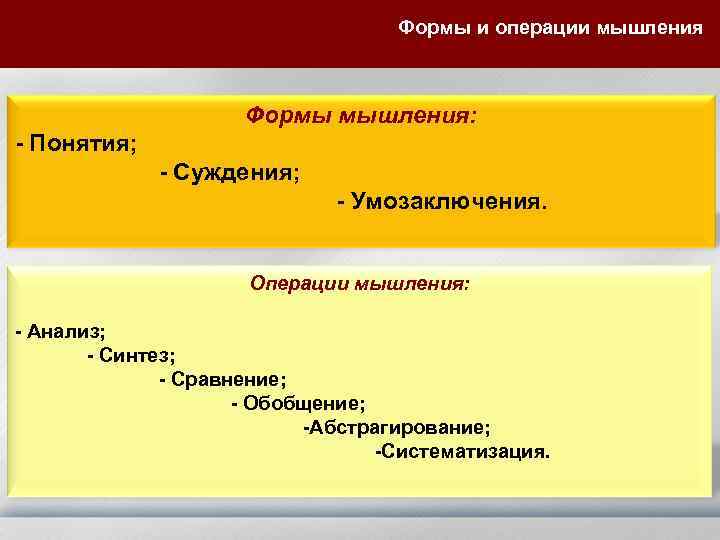 Формы и операции мышления

Формы мышления:
- Понятия;
- Суждения;
- Умозаключения.

Операции мышления:

- Анализ;
- Синтез;
- Сравнение;
- Обобщение;
-Абстрагирование;
-Систематизация.